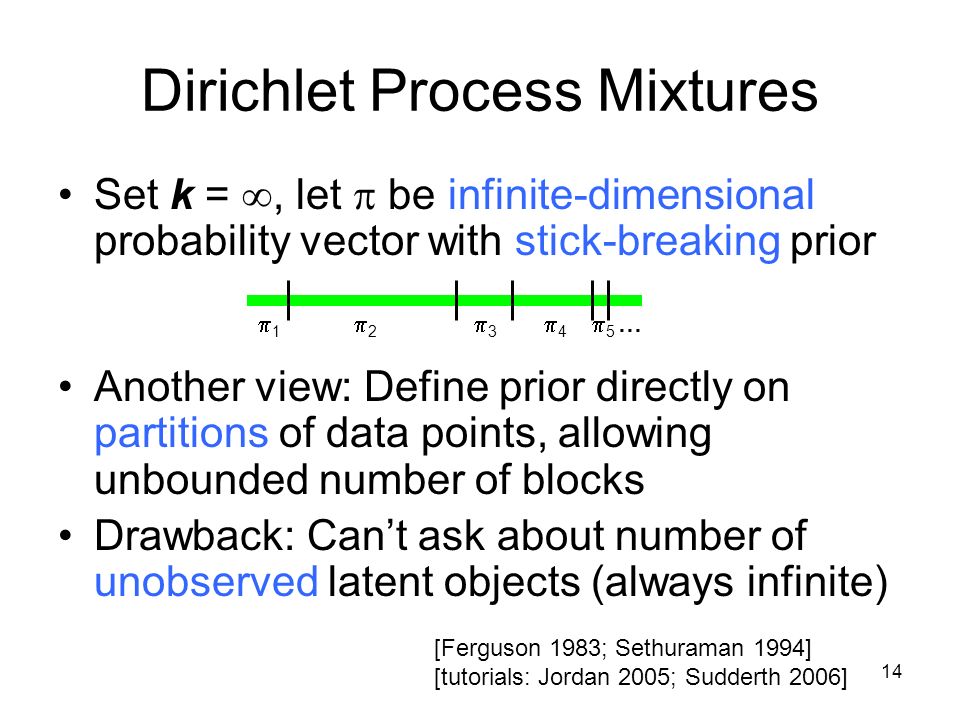 Dirichlet Process Mixtures

• Set $k = \infty$, let $\pi$ be infinite-dimensional probability vector with stick-breaking prior

$\pi_1$ $\pi_2$ $\pi_3$ $\pi_4$ $\pi_5$ …

• Another view: Define prior directly on partitions of data points, allowing unbounded number of blocks

• Drawback: Can't ask about number of unobserved latent objects (always infinite)

[Ferguson 1983; Sethuraman 1994]
[tutorials: Jordan 2005; Sudderth 2006]

14